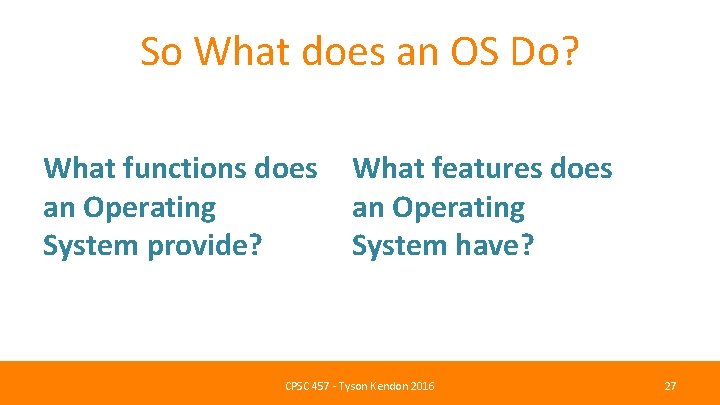 So What does an OS Do?

What functions does an Operating System provide?

What features does an Operating System have?

CPSC 457 - Tyson Kendon 2016

27